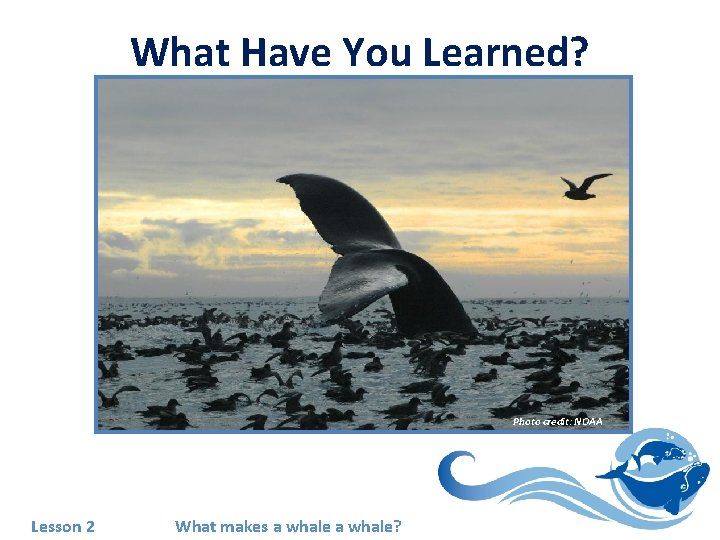 What Have You Learned?

Photo credit: NOAA

Lesson 2

What makes a whale a whale?